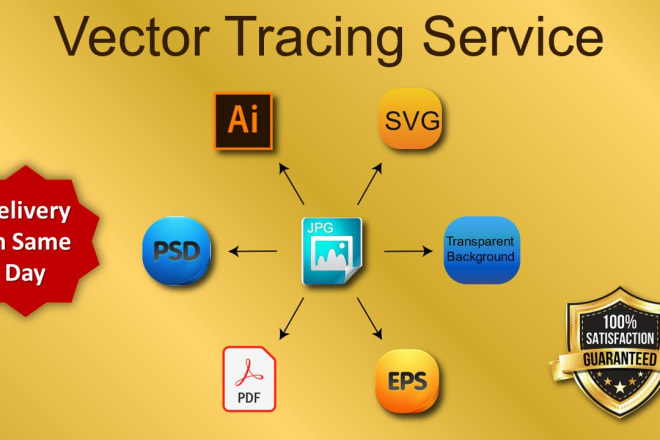 Vector Tracing Service

Ai

SVG

elivery
n Same
Day

PSD

JPG

Transparent Background

PDF

EPS

100%
SATISFACTION
GUARANTEED